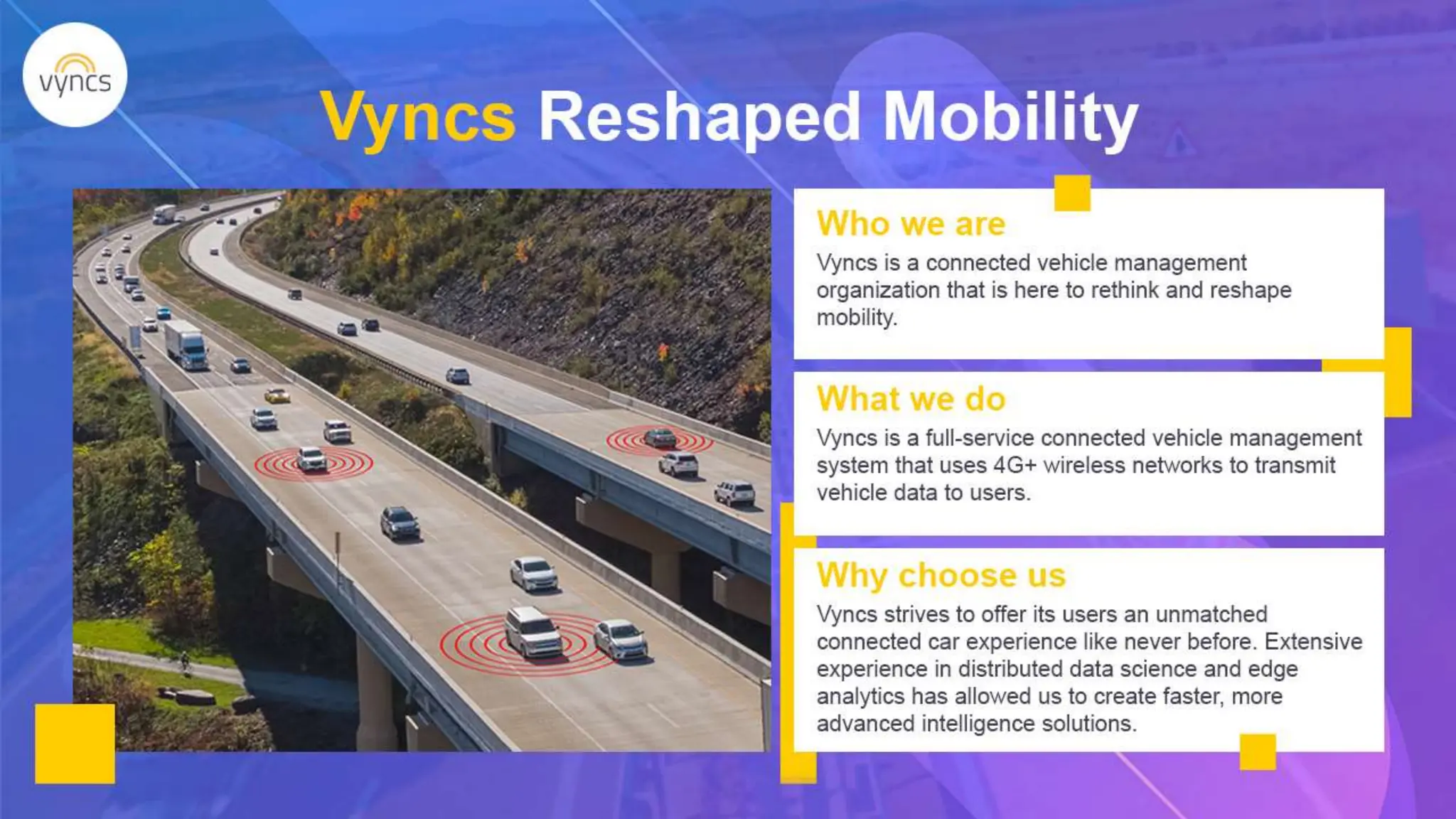 vyncs

Vyncs Reshaped Mobility

Who we are

Vyncs is a connected vehicle management organization that is here to rethink and reshape mobility.

What we do

Vyncs is a full-service connected vehicle management system that uses 4G+ wireless networks to transmit vehicle data to users.

Why choose us

Vyncs strives to offer its users an unmatched connected car experience like never before. Extensive experience in distributed data science and edge analytics has allowed us to create faster, more advanced intelligence solutions.